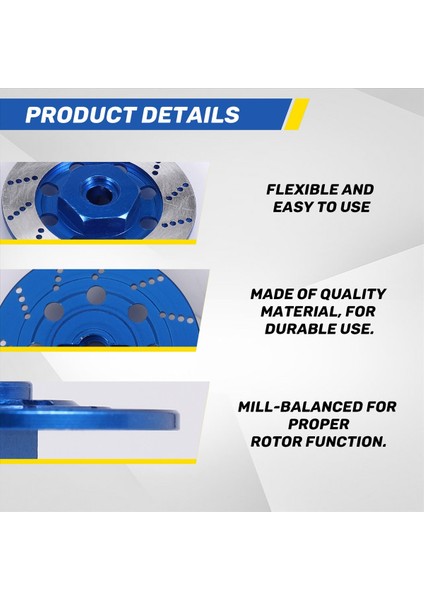 PRODUCT DETAILS

FLEXIBLE AND EASY TO USE

MADE OF QUALITY MATERIAL, FOR DURABLE USE.

MILL-BALANCED FOR PROPER ROTOR FUNCTION.